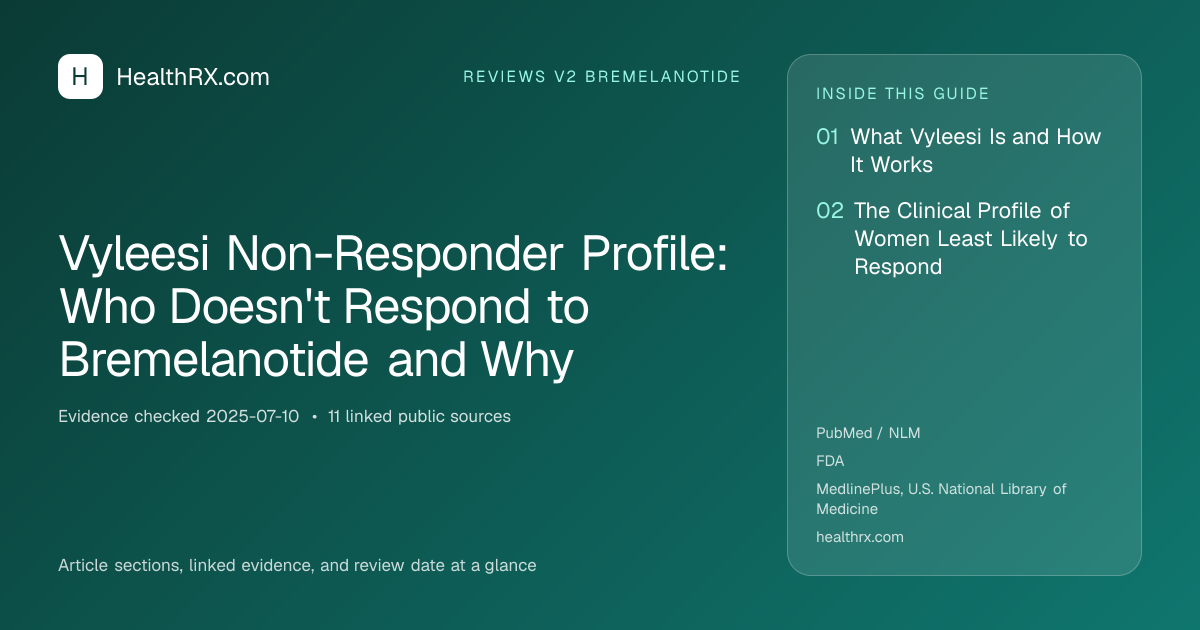 H HealthRX.com

REVIEWS V2 BREMELANOTIDE

Vyleesi Non-Responder Profile: Who Doesn't Respond to Bremelanotide and Why

Evidence checked 2025-07-10 • 11 linked public sources

Article sections, linked evidence, and review date at a glance

INSIDE THIS GUIDE

01 What Vyleesi Is and How It Works

02 The Clinical Profile of Women Least Likely to Respond

PubMed / NLM

FDA

MedlinePlus, U.S. National Library of Medicine

healthrx.com